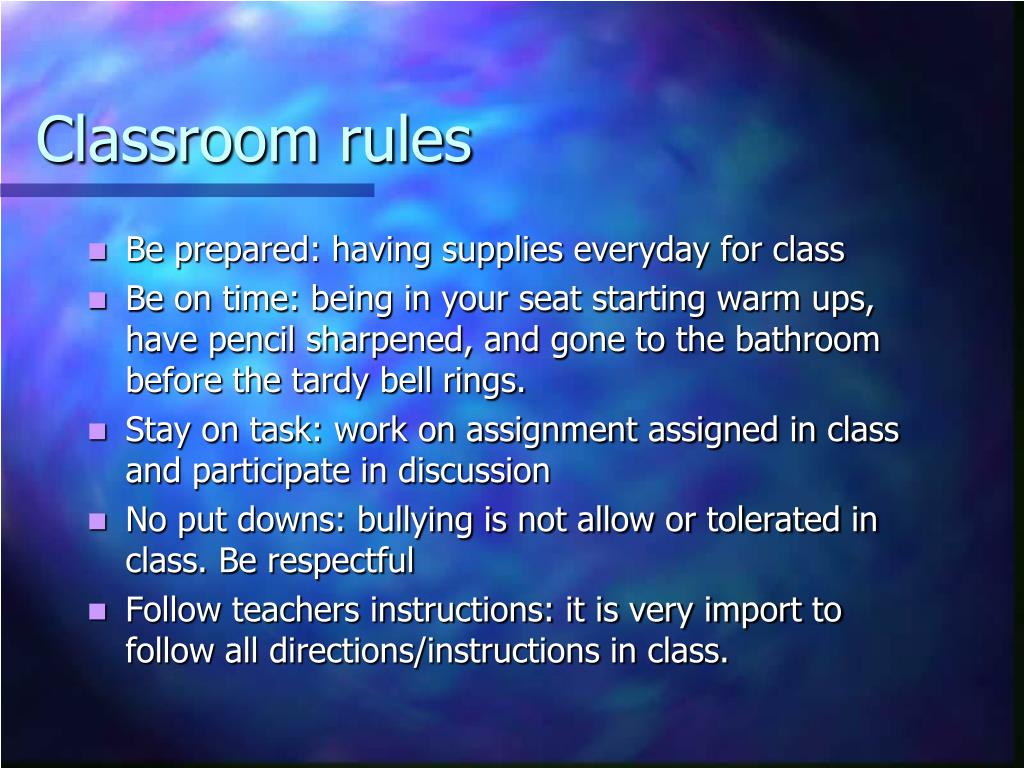 Classroom rules

- Be prepared: having supplies everyday for class
- Be on time: being in your seat starting warm ups, have pencil sharpened, and gone to the bathroom before the tardy bell rings.
- Stay on task: work on assignment assigned in class and participate in discussion
- No put downs: bullying is not allow or tolerated in class. Be respectful
- Follow teachers instructions: it is very import to follow all directions/instructions in class.